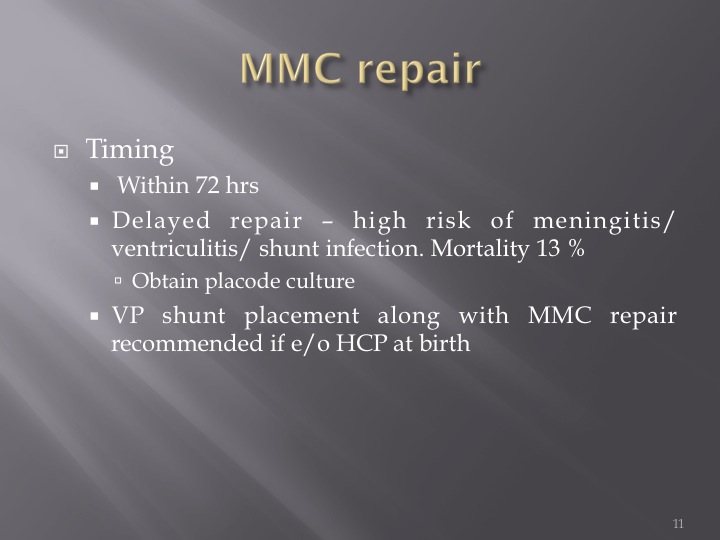 MMC repair

Timing

Within 72 hrs

Delayed repair – high risk of meningitis/ ventriculitis/ shunt infection. Mortality 13 %

Obtain placode culture

VP shunt placement along with MMC repair recommended if e/o HCP at birth

11